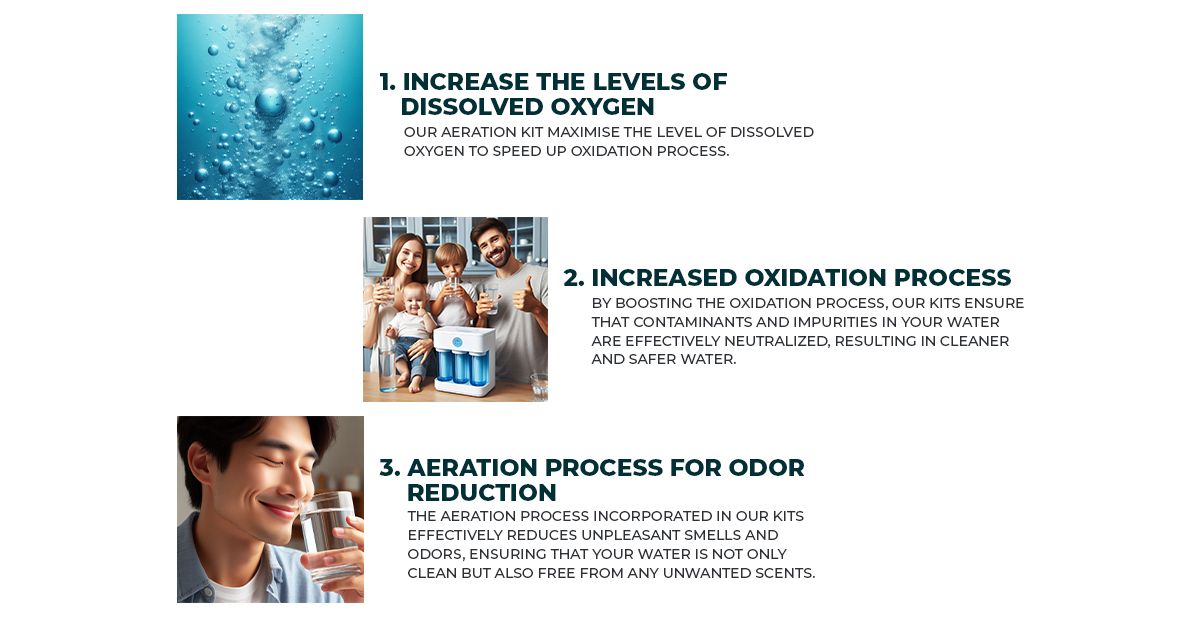 1. INCREASE THE LEVELS OF DISSOLVED OXYGEN

OUR AERATION KIT MAXIMISE THE LEVEL OF DISSOLVED OXYGEN TO SPEED UP OXIDATION PROCESS.

2. INCREASED OXIDATION PROCESS

BY BOOSTING THE OXIDATION PROCESS, OUR KITS ENSURE THAT CONTAMINANTS AND IMPURITIES IN YOUR WATER ARE EFFECTIVELY NEUTRALIZED, RESULTING IN CLEANER AND SAFER WATER.

3. AERATION PROCESS FOR ODOR REDUCTION

THE AERATION PROCESS INCORPORATED IN OUR KITS EFFECTIVELY REDUCES UNPLEASANT SMELLS AND ODORS, ENSURING THAT YOUR WATER IS NOT ONLY CLEAN BUT ALSO FREE FROM ANY UNWANTED SCENTS.